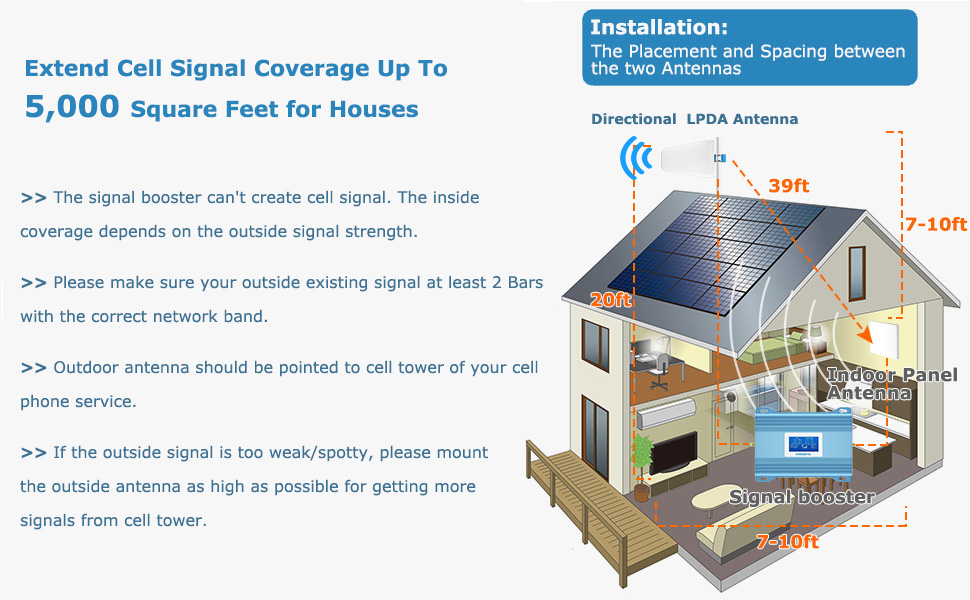 Extend Cell Signal Coverage Up To
5,000 Square Feet for Houses

>> The signal booster can't create cell signal. The inside coverage depends on the outside signal strength.

>> Please make sure your outside existing signal at least 2 Bars with the correct network band.

>> Outdoor antenna should be pointed to cell tower of your cell phone service.

>> If the outside signal is too weak/spotty, please mount the outside antenna as high as possible for getting more signals from cell tower.

Installation:
The Placement and Spacing between the two Antennas

Directional LPDA Antenna

39ft

7-10ft

20ft

Indoor Panel Antenna

Signal booster

7-10ft